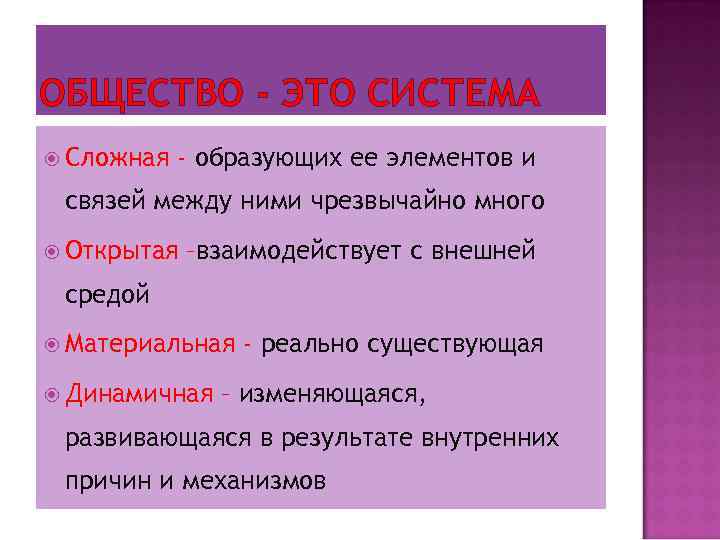 ОБЩЕСТВО - ЭТО СИСТЕМА

Сложная - образующих ее элементов и связей между ними чрезвычайно много

Открытая –взаимодействует с внешней средой

Материальная - реально существующая

Динамичная – изменяющаяся, развивающаяся в результате внутренних причин и механизмов